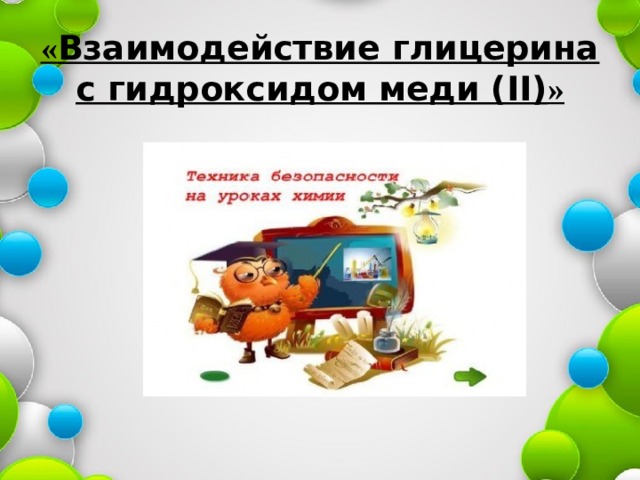 «Взаимодействие глицерина с гидроксидом меди (II)»

Техника безопасности на уроках химии